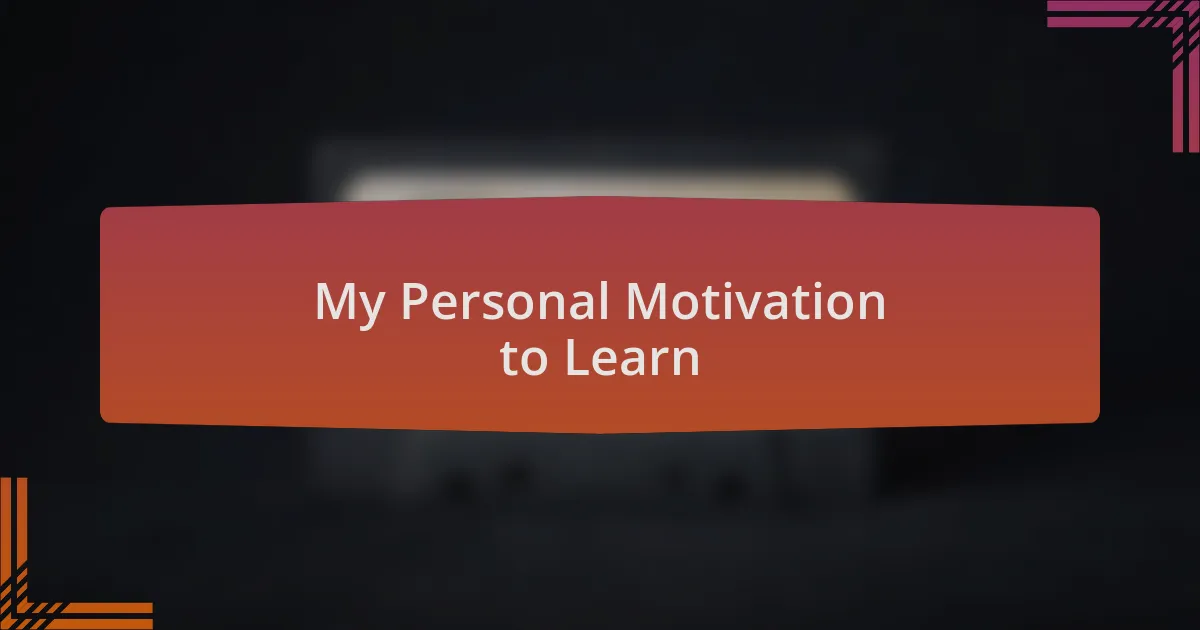 My Personal Motivation to Learn